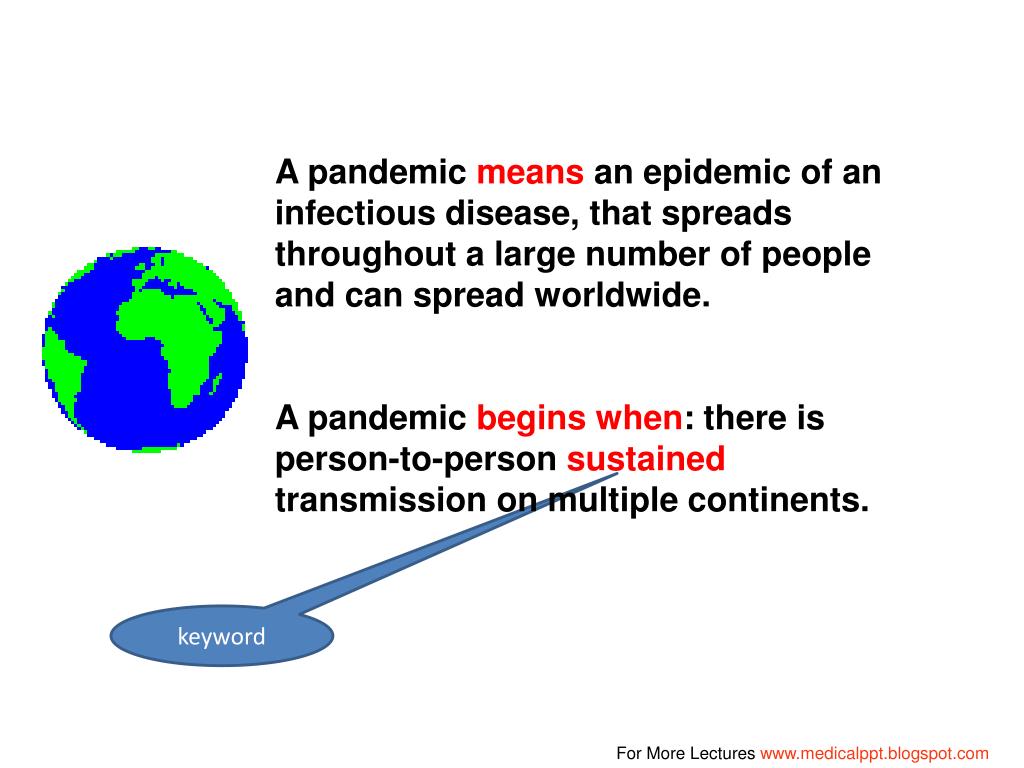 A pandemic means an epidemic of an infectious disease, that spreads throughout a large number of people and can spread worldwide.

A pandemic begins when: there is person-to-person sustained transmission on multiple continents.

keyword

For More Lectures www.medicalppt.blogspot.com